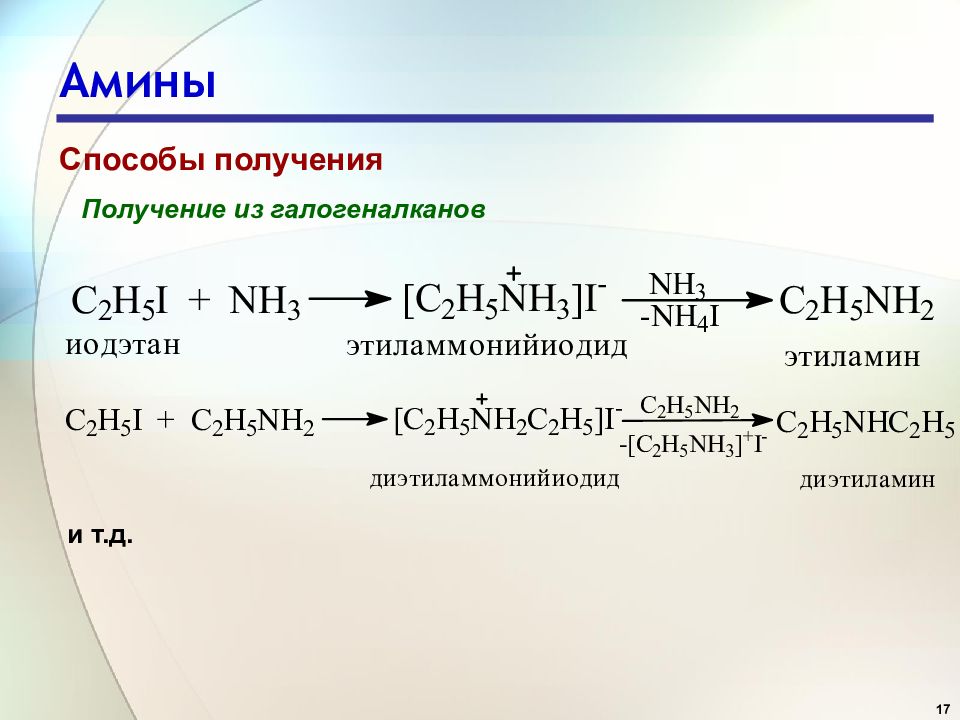 Амины

Способы получения

Получение из галогеналканов

$C_2H_5I + NH_3 \longrightarrow [C_2H_5\overset{+}{N}H_3]I^- \xrightarrow[-NH_4I]{NH_3} C_2H_5NH_2$

иодэтан

этиламмонийиодид

этиламин

$C_2H_5I + C_2H_5NH_2 \longrightarrow [C_2H_5\overset{+}{N}H_2C_2H_5]I^- \xrightarrow[-[C_2H_5NH_3]^+I^-]{C_2H_5NH_2} C_2H_5NHC_2H_5$

диэтиламмонийиодид

диэтиламин

и т.д.

17